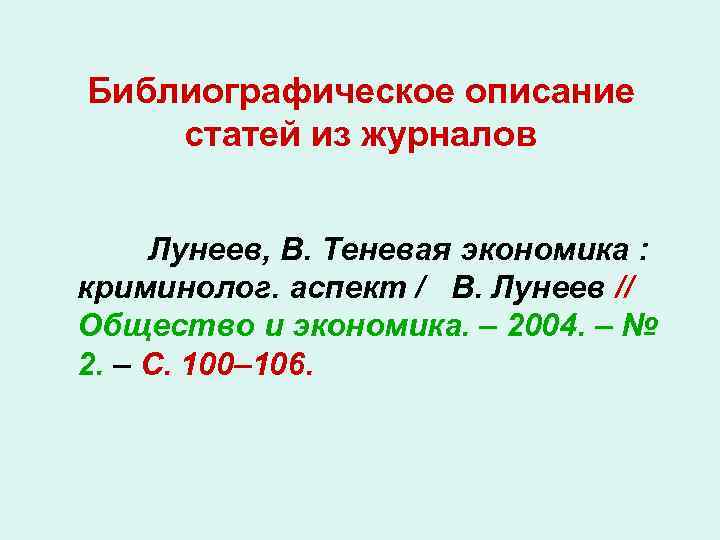 Библиографическое описание статей из журналов

Лунеев, В. Теневая экономика : криминолог. аспект / В. Лунеев // Общество и экономика. – 2004. – № 2. – С. 100–106.